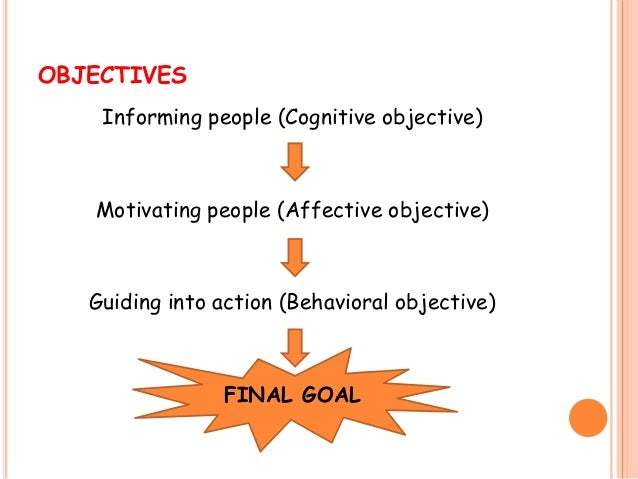 OBJECTIVES

Informing people (Cognitive objective)

Motivating people (Affective objective)

Guiding into action (Behavioral objective)

FINAL GOAL